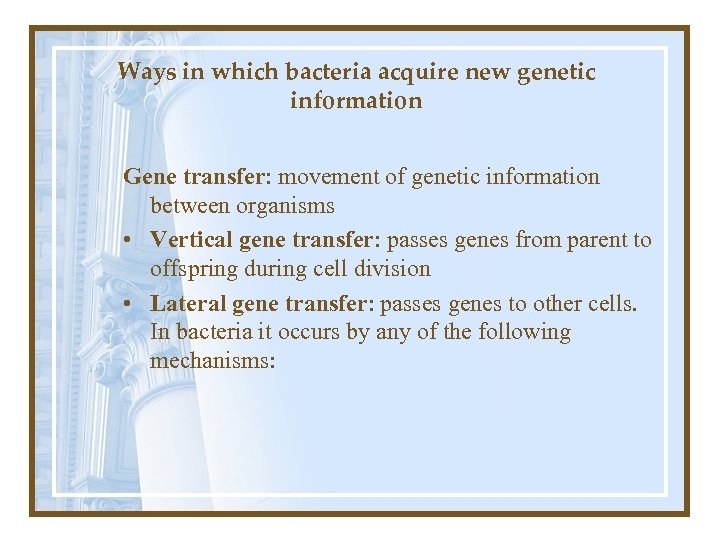 Ways in which bacteria acquire new genetic information

Gene transfer: movement of genetic information between organisms

• Vertical gene transfer: passes genes from parent to offspring during cell division

• Lateral gene transfer: passes genes to other cells. In bacteria it occurs by any of the following mechanisms: